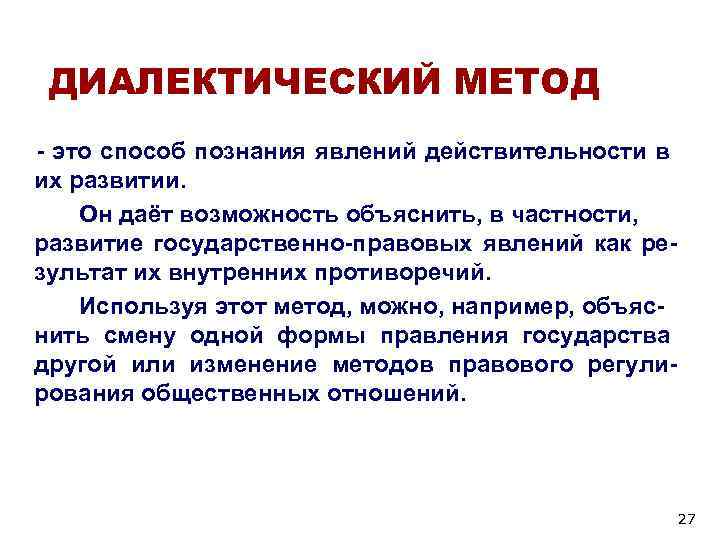 ДИАЛЕКТИЧЕСКИЙ МЕТОД

- это способ познания явлений действительности в их развитии.

Он даёт возможность объяснить, в частности, развитие государственно-правовых явлений как результат их внутренних противоречий.

Используя этот метод, можно, например, объяснить смену одной формы правления государства другой или изменение методов правового регулирования общественных отношений.

27